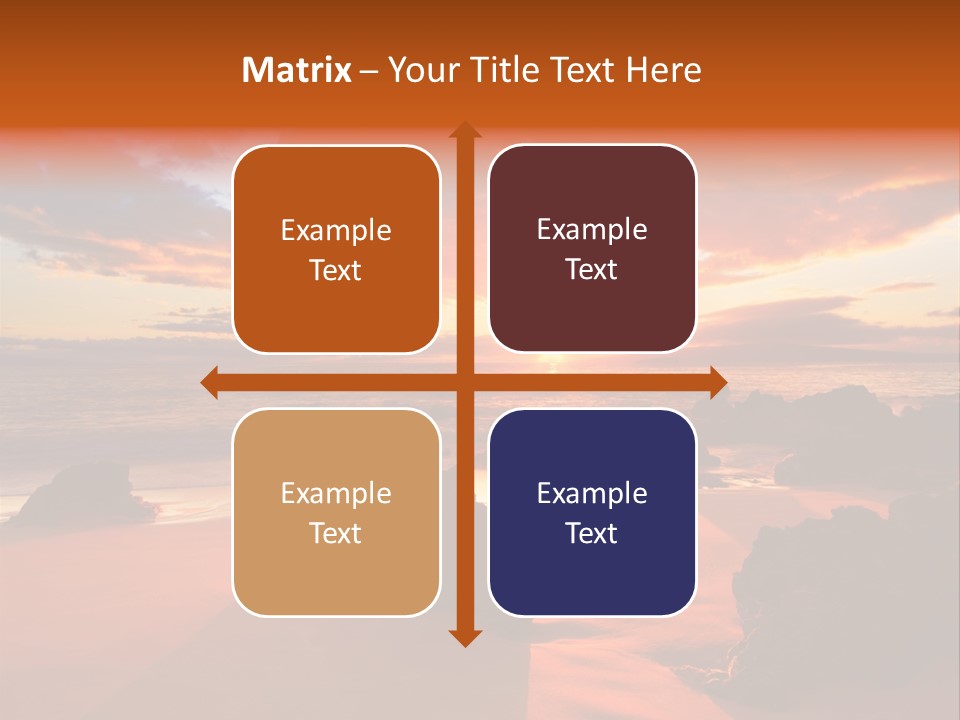 Matrix – Your Title Text Here

Example Text

Example Text

Example Text

Example Text